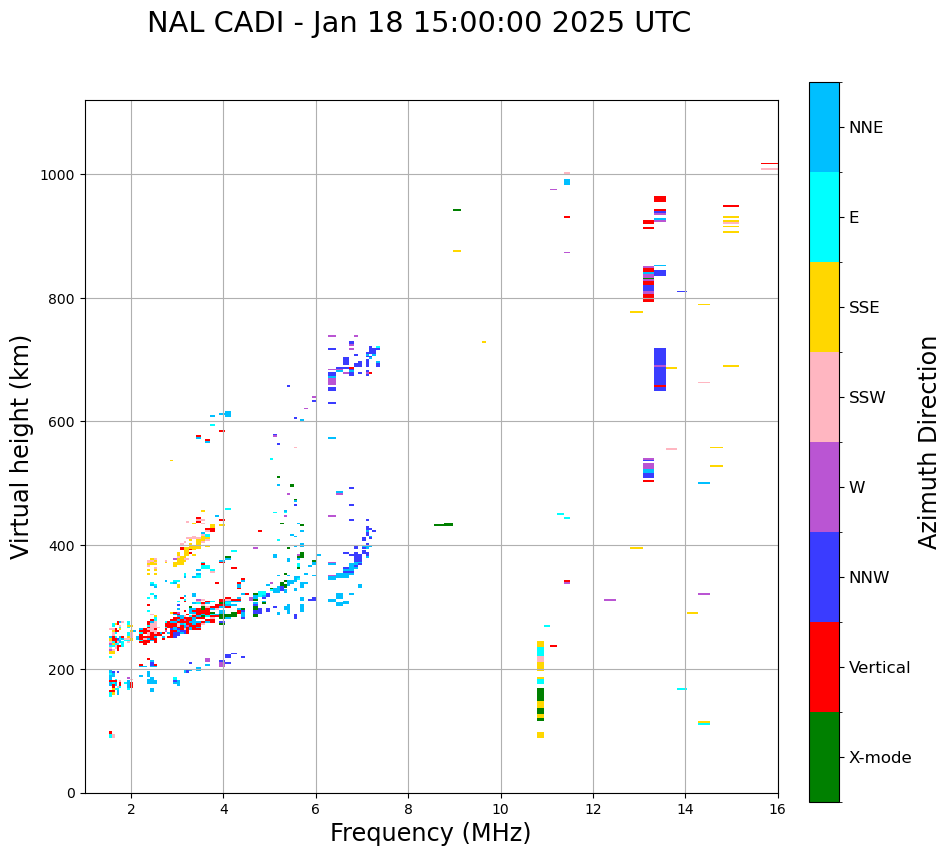 NAL CADI - Jan 18 15:00:00 2025 UTC

Virtual height (km)

1000
800
600
400
200
0

2
4
6
8
10
12
14
16

Frequency (MHz)

NNE
E
SSE
SSW
W
NNW
Vertical
X-mode

Azimuth Direction